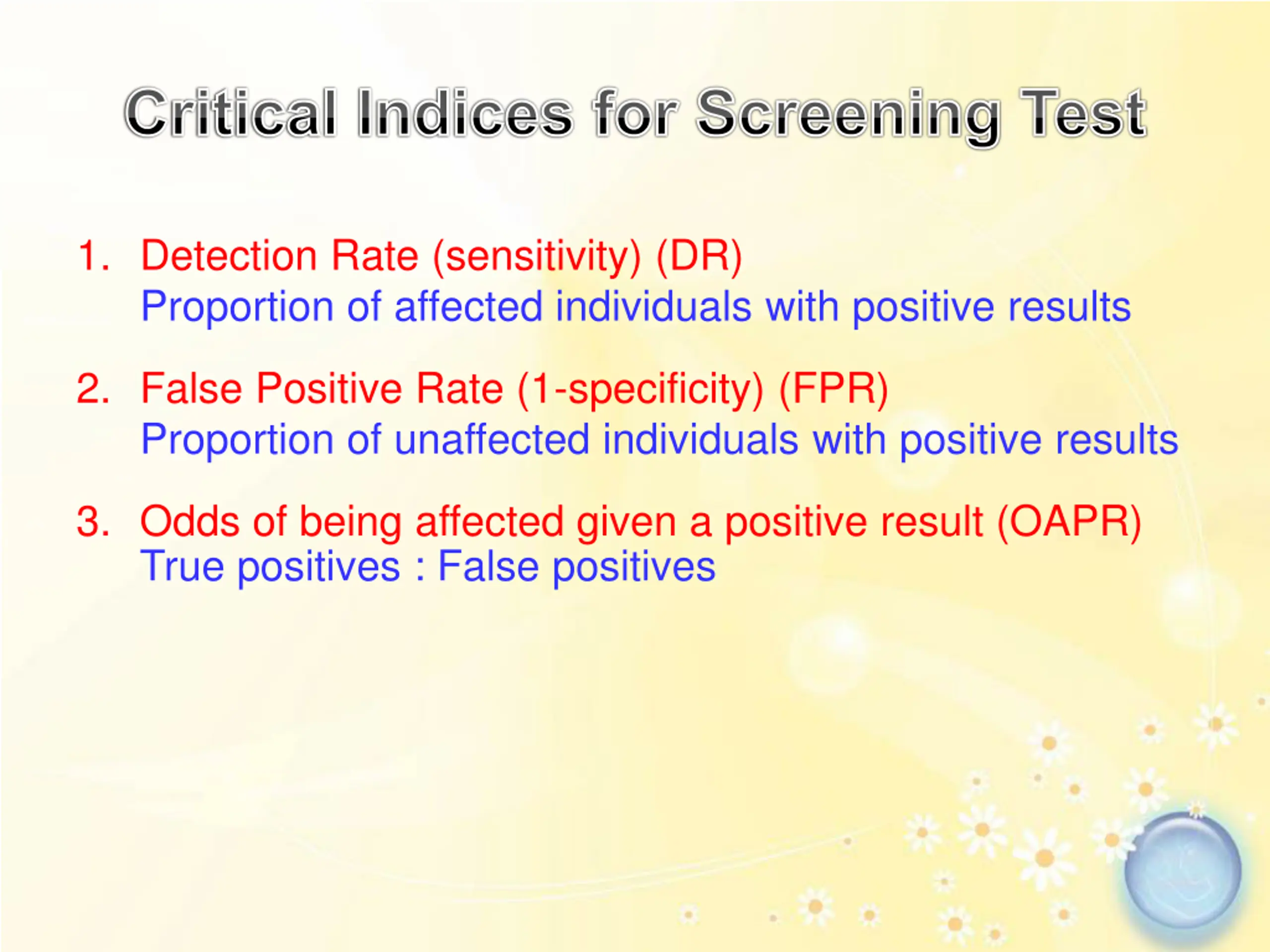 Critical Indices for Screening Test

1. Detection Rate (sensitivity) (DR)
Proportion of affected individuals with positive results

2. False Positive Rate (1-specificity) (FPR)
Proportion of unaffected individuals with positive results

3. Odds of being affected given a positive result (OAPR)
True positives : False positives